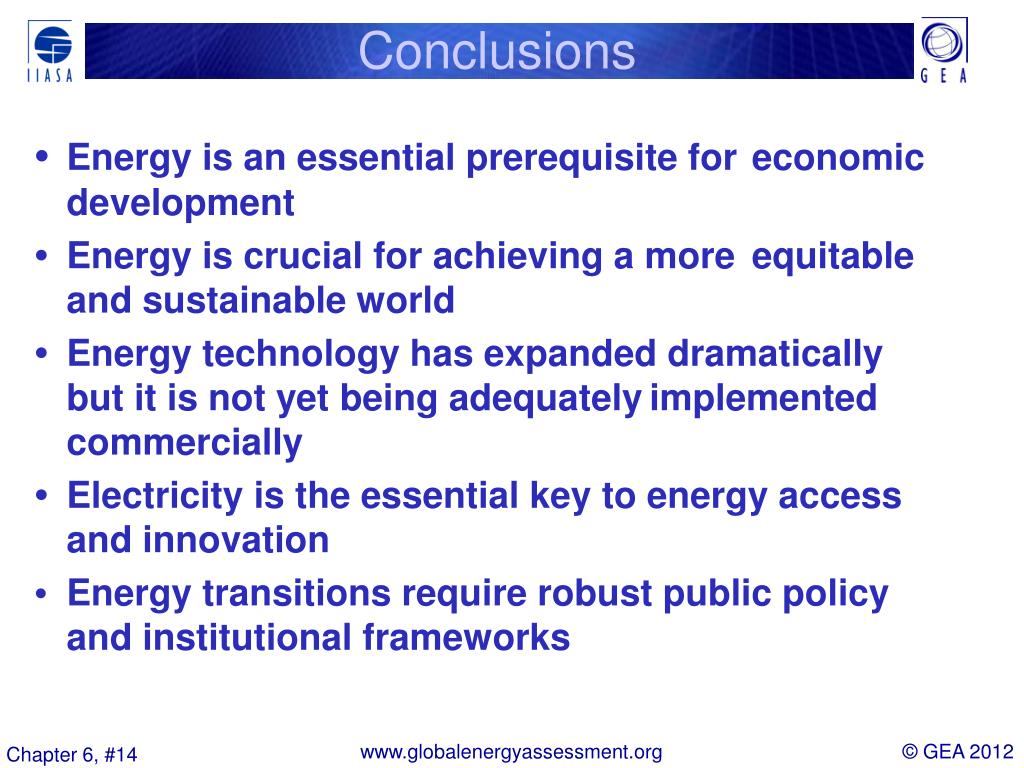 IIASA

Conclusions

GEA

• Energy is an essential prerequisite for economic development
• Energy is crucial for achieving a more equitable and sustainable world
• Energy technology has expanded dramatically but it is not yet being adequately implemented commercially
• Electricity is the essential key to energy access and innovation
• Energy transitions require robust public policy and institutional frameworks

Chapter 6, #14

www.globalenergyassessment.org

© GEA 2012